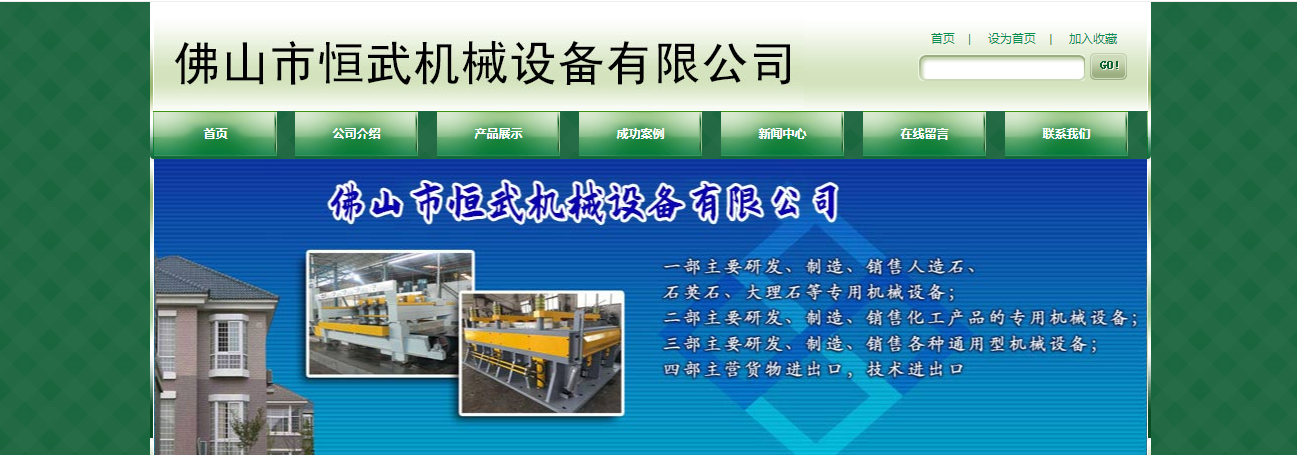 佛山市恒武机械设备有限公司

首页 | 设为首页 | 加入收藏

GO!

首页 公司介绍 产品展示 成功案例 新闻中心 在线留言 联系我们

佛山市恒武机械设备有限公司

一部主要研发、制造、销售人造石、石英石、大理石等专用机械设备；
二部主要研发、制造、销售化工产品的专用机械设备；
三部主要研发、制造、销售各种通用型机械设备；
四部主营货物进出口，技术进出口